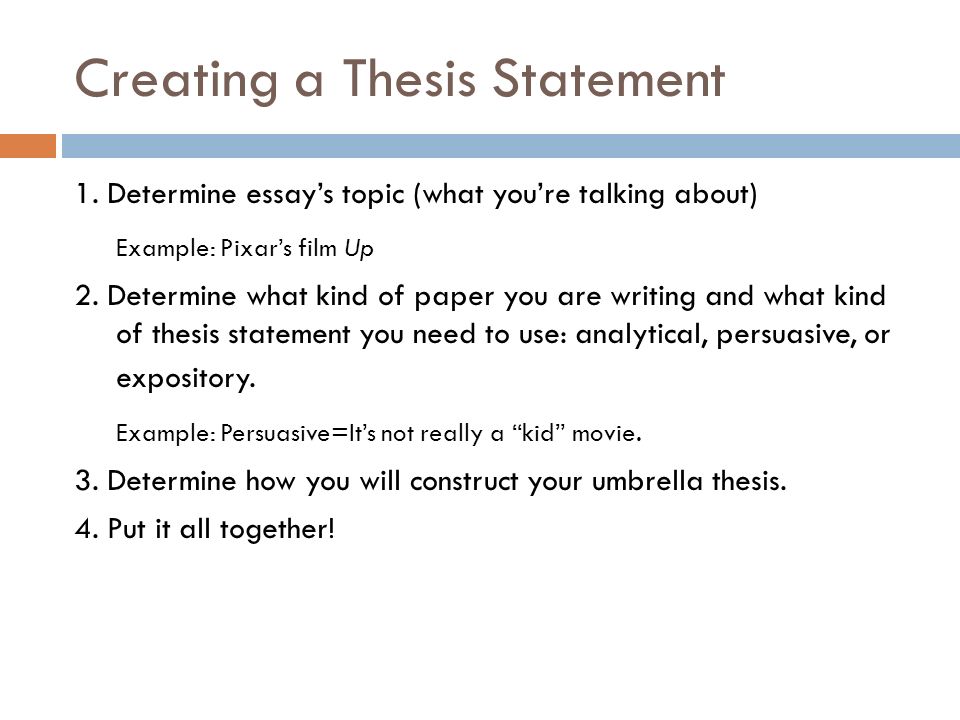 Creating a Thesis Statement

1. Determine essay's topic (what you're talking about)

Example: Pixar's film Up

2. Determine what kind of paper you are writing and what kind of thesis statement you need to use: analytical, persuasive, or expository.

Example: Persuasive=It's not really a "kid" movie.

3. Determine how you will construct your umbrella thesis.

4. Put it all together!